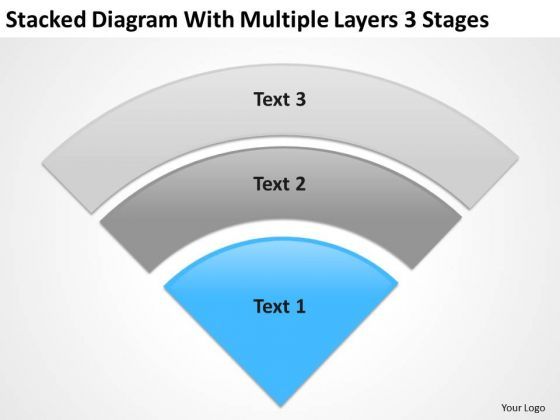 Stacked Diagram With Multiple Layers 3 Stages

Text 3

Text 2

Text 1

Your Logo